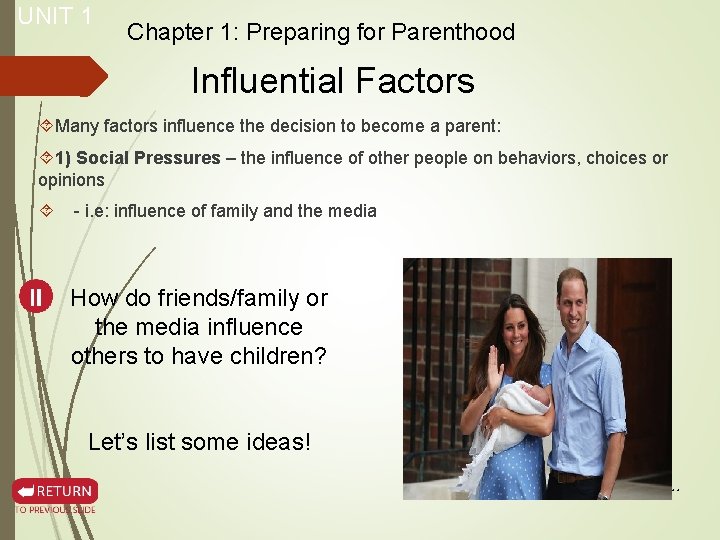 UNIT 1

Chapter 1: Preparing for Parenthood

Influential Factors

Many factors influence the decision to become a parent:

1) Social Pressures – the influence of other people on behaviors, choices or opinions

- i.e: influence of family and the media

How do friends/family or the media influence others to have children?

Let's list some ideas!

RETURN
TO PREVIOUS SLIDE